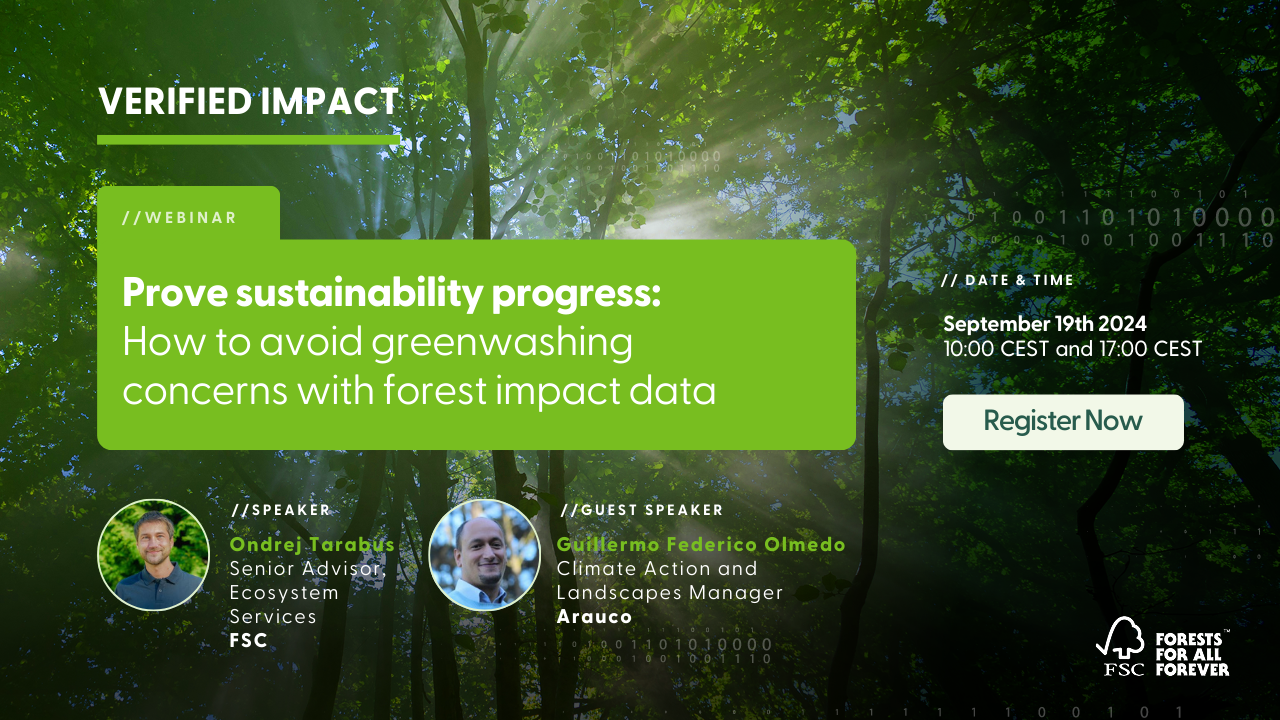 VERIFIED IMPACT

//WEBINAR

Prove sustainability progress: How to avoid greenwashing concerns with forest impact data

// DATE & TIME

September 19th 2024
10:00 CEST and 17:00 CEST

Register Now

//SPEAKER
Ondrej Tarabus
Senior Advisor, Ecosystem Services
FSC

//GUEST SPEAKER
Guillermo Federico Olmedo
Climate Action and Landscapes Manager
Arauco

FSC
FORESTS FOR ALL FOREVER™